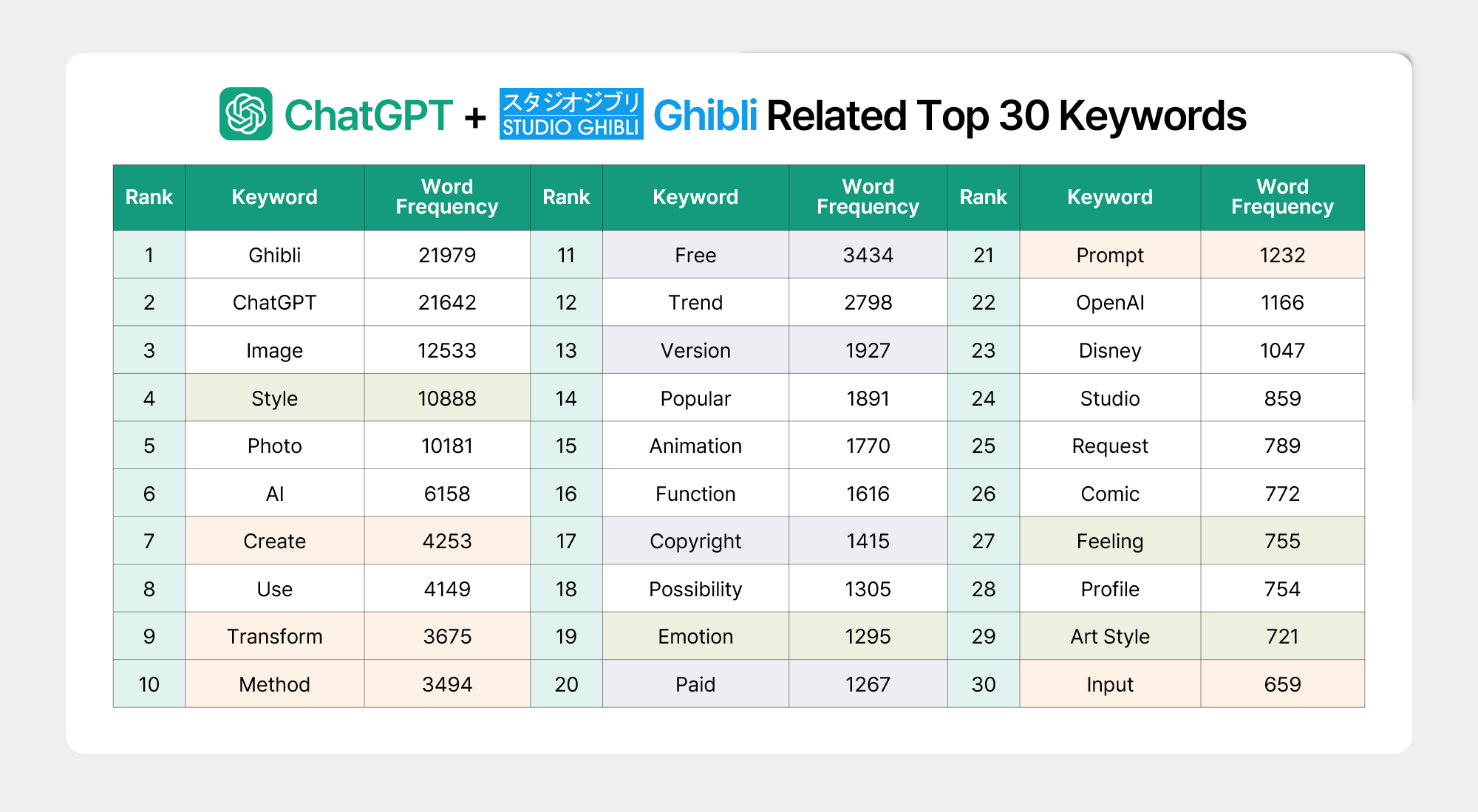 ChatGPT + スタジオジブリ STUDIO GHIBLI Ghibli Related Top 30 Keywords

| Rank | Keyword | Word Frequency | Rank | Keyword | Word Frequency | Rank | Keyword | Word Frequency |
|---|---|---|---|---|---|---|---|---|
| 1 | Ghibli | 21979 | 11 | Free | 3434 | 21 | Prompt | 1232 |
| 2 | ChatGPT | 21642 | 12 | Trend | 2798 | 22 | OpenAI | 1166 |
| 3 | Image | 12533 | 13 | Version | 1927 | 23 | Disney | 1047 |
| 4 | Style | 10888 | 14 | Popular | 1891 | 24 | Studio | 859 |
| 5 | Photo | 10181 | 15 | Animation | 1770 | 25 | Request | 789 |
| 6 | AI | 6158 | 16 | Function | 1616 | 26 | Comic | 772 |
| 7 | Create | 4253 | 17 | Copyright | 1415 | 27 | Feeling | 755 |
| 8 | Use | 4149 | 18 | Possibility | 1305 | 28 | Profile | 754 |
| 9 | Transform | 3675 | 19 | Emotion | 1295 | 29 | Art Style | 721 |
| 10 | Method | 3494 | 20 | Paid | 1267 | 30 | Input | 659 |